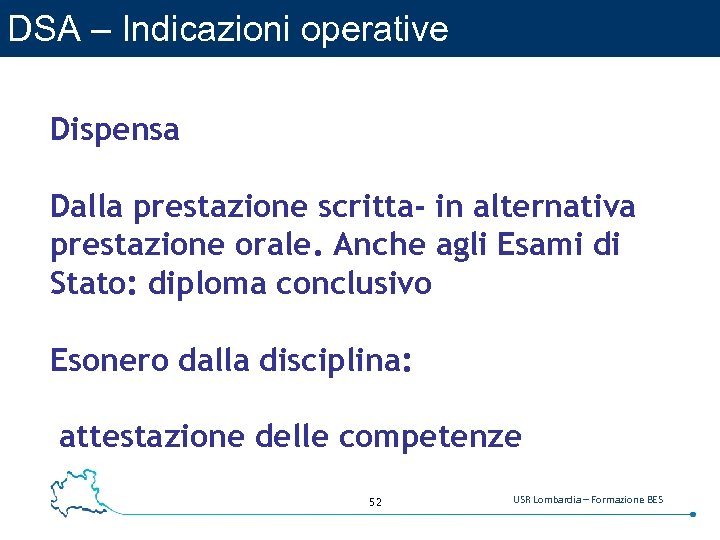 DSA – Indicazioni operative

Dispensa

Dalla prestazione scritta- in alternativa prestazione orale. Anche agli Esami di Stato: diploma conclusivo

Esonero dalla disciplina:

attestazione delle competenze

52

USR Lombardia – Formazione BES